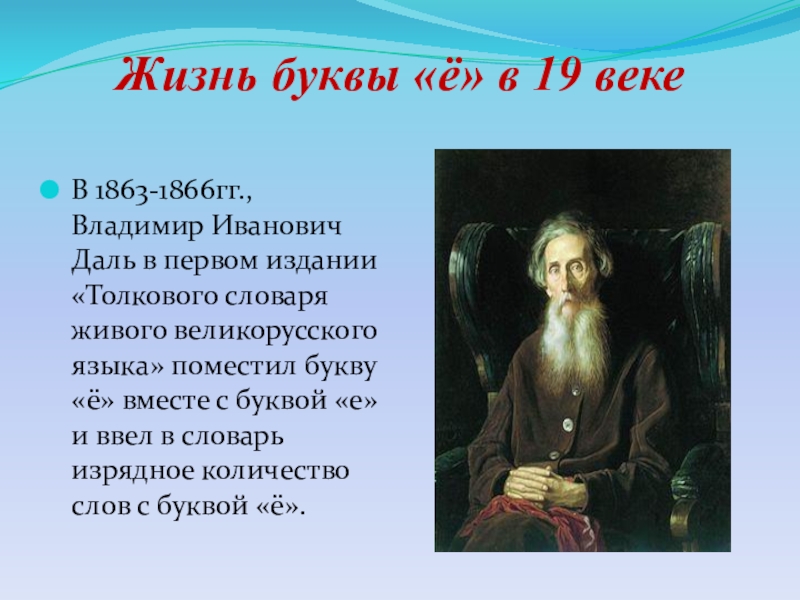 Жизнь буквы «ё» в 19 веке

В 1863-1866гг., Владимир Иванович Даль в первом издании «Толкового словаря живого великорусского языка» поместил букву «ё» вместе с буквой «е» и ввел в словарь изрядное количество слов с буквой «ё».